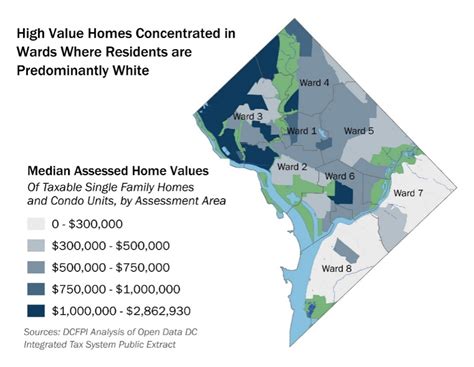 High Value Homes Concentrated in Wards Where Residents are Predominantly White

Ward 4

Ward 3

Ward 1

Ward 5

Ward 2

Ward 6

Ward 7

Ward 8

Median Assessed Home Values

Of Taxable Single Family Homes and Condo Units, by Assessment Area

0 - $300,000

$300,000 - $500,000

$500,000 - $750,000

$750,000 - $1,000,000

$1,000,000 - $2,862,930

Sources: DCFPI Analysis of Open Data DC Integrated Tax System Public Extract